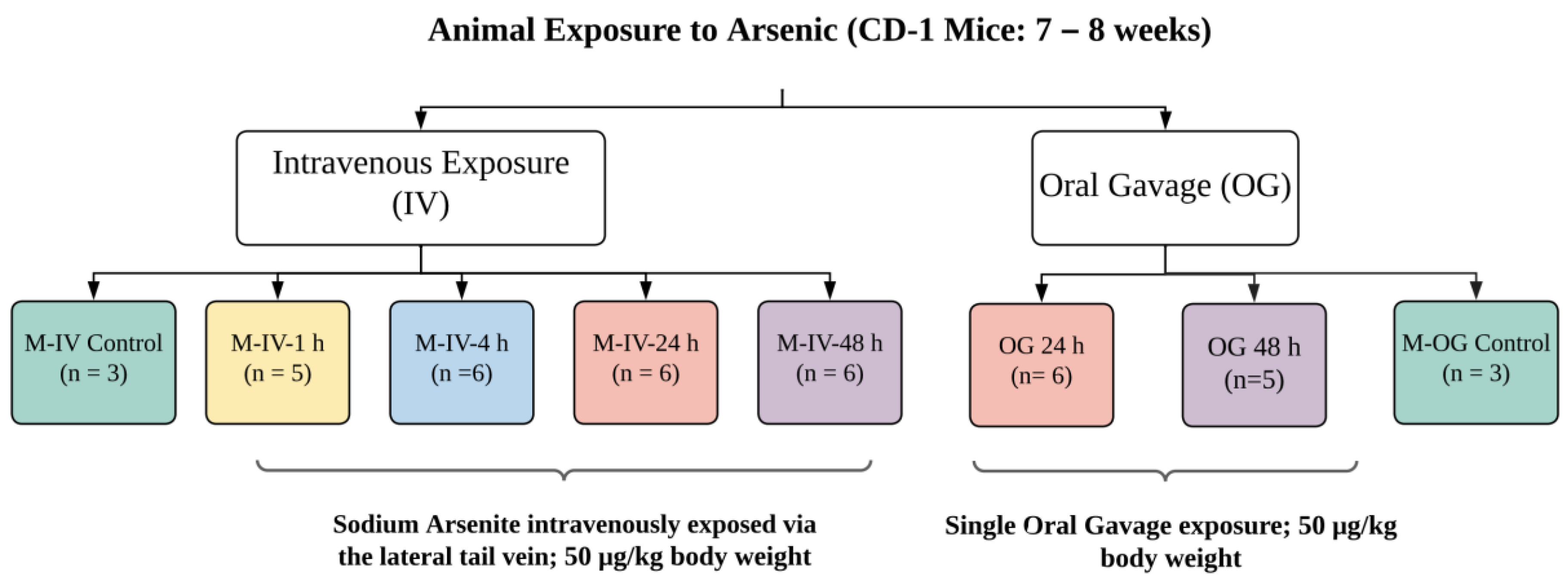 Animal Exposure to Arsenic (CD-1 Mice: 7 – 8 weeks)

Intravenous Exposure (IV)

Oral Gavage (OG)

M-IV Control (n = 3)

M-IV-1 h (n = 5)

M-IV-4 h (n =6)

M-IV-24 h (n = 6)

M-IV-48 h (n = 6)

OG 24 h (n= 6)

OG 48 h (n=5)

M-OG Control (n = 3)

Sodium Arsenite intravenously exposed via the lateral tail vein; 50 μg/kg body weight

Single Oral Gavage exposure; 50 μg/kg body weight